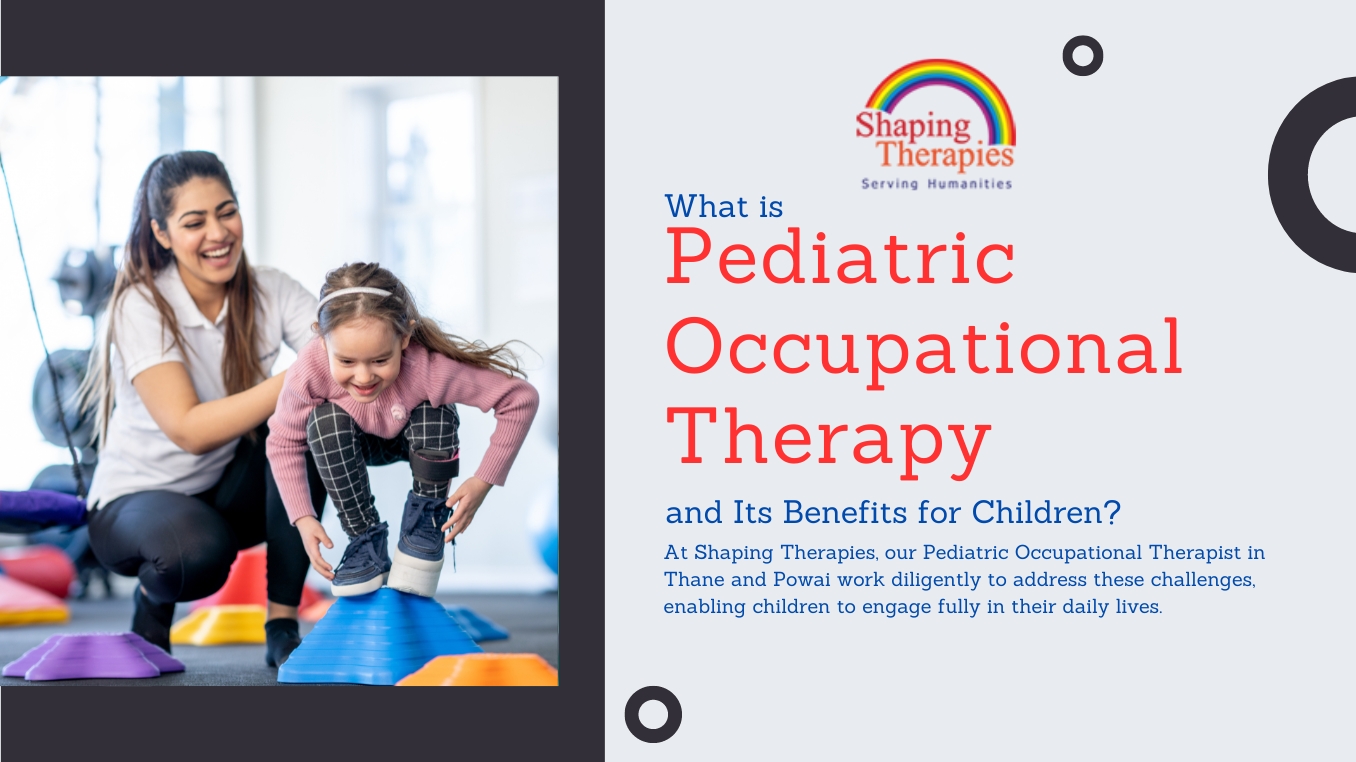 Shaping Therapies
Serving Humanities

What is
Pediatric Occupational Therapy
and Its Benefits for Children?

At Shaping Therapies, our Pediatric Occupational Therapist in Thane and Powai work diligently to address these challenges, enabling children to engage fully in their daily lives.